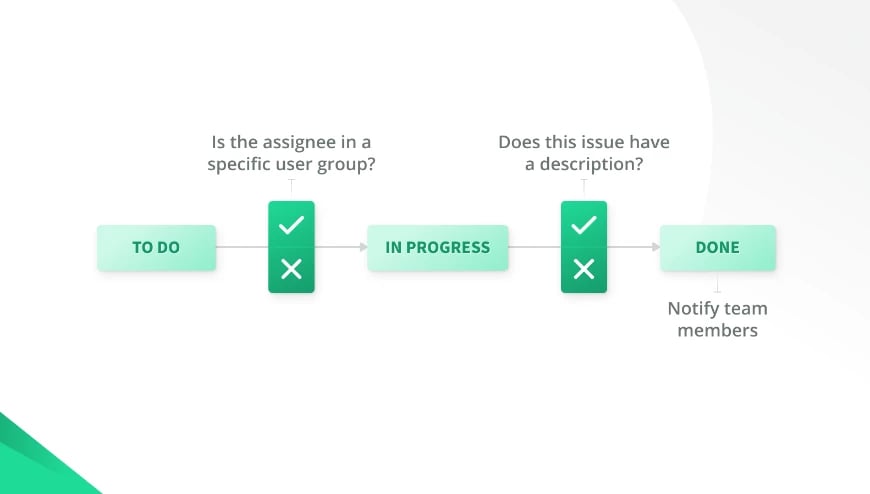 Is the assignee in a specific user group?

Does this issue have a description?

TO DO

IN PROGRESS

DONE

Notify team members